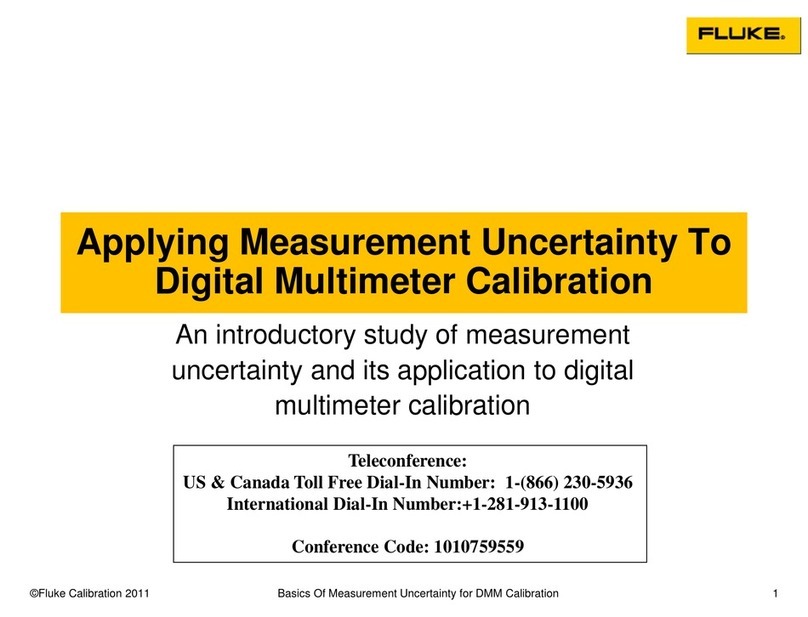 FLUKE.

Applying Measurement Uncertainty To Digital Multimeter Calibration

An introductory study of measurement uncertainty and its application to digital multimeter calibration

Teleconference:
US & Canada Toll Free Dial-In Number: 1-(866) 230-5936
International Dial-In Number:+1-281-913-1100

Conference Code: 1010759559

©Fluke Calibration 2011 Basics Of Measurement Uncertainty for DMM Calibration 1